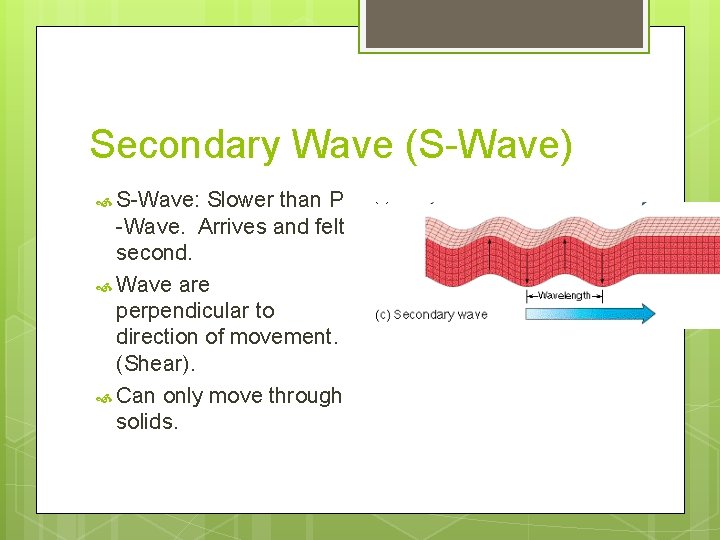 Secondary Wave (S-Wave)

S-Wave: Slower than P -Wave. Arrives and felt second.

Wave are perpendicular to direction of movement. (Shear).

Can only move through solids.

Wavelength

(c) Secondary wave